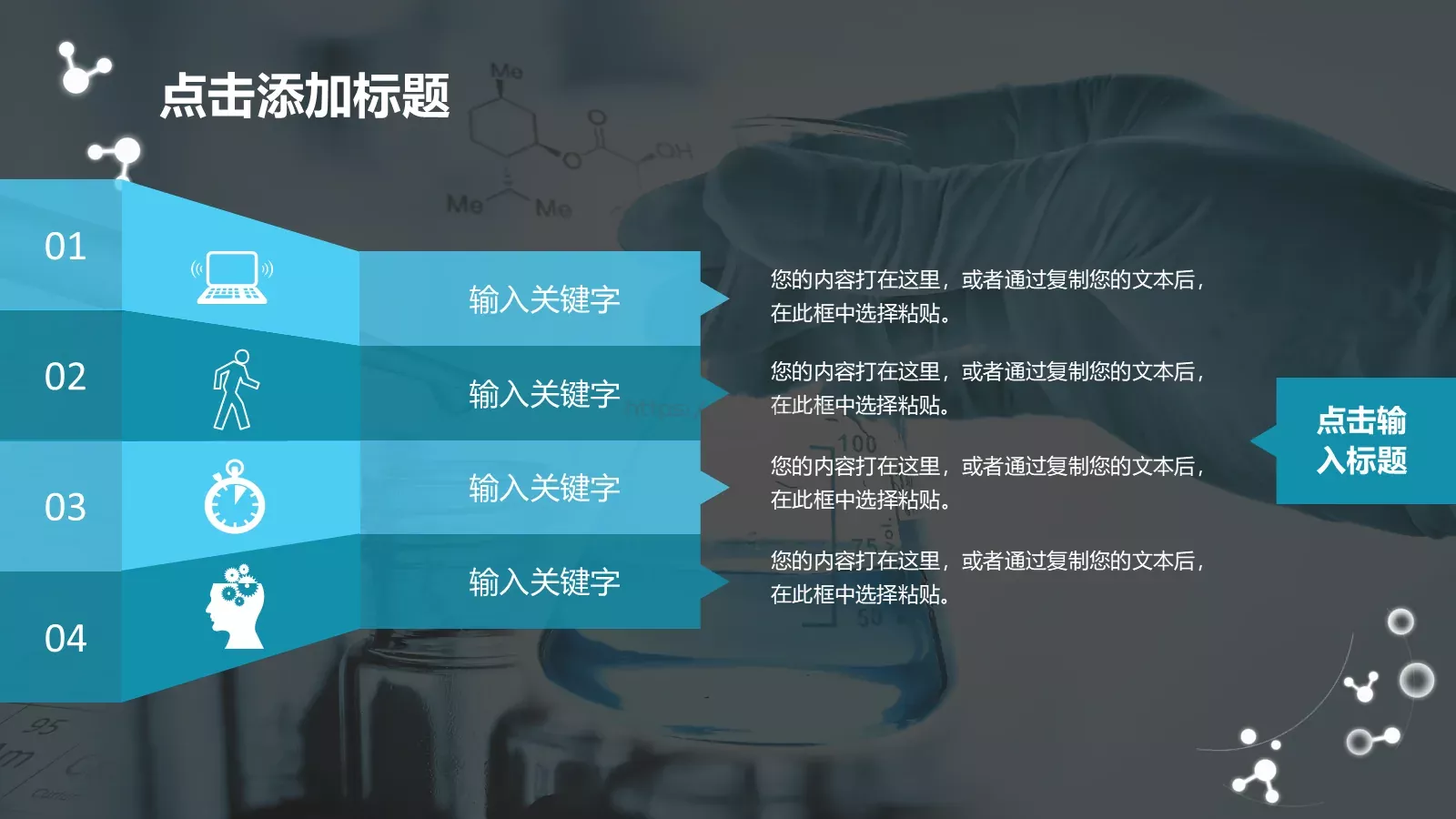 点击添加标题

01

输入关键字

您的内容打在这里，或者通过复制您的文本后，在此框中选择粘贴。

02

输入关键字

您的内容打在这里，或者通过复制您的文本后，在此框中选择粘贴。

03

输入关键字

您的内容打在这里，或者通过复制您的文本后，在此框中选择粘贴。

04

输入关键字

您的内容打在这里，或者通过复制您的文本后，在此框中选择粘贴。

点击输入标题